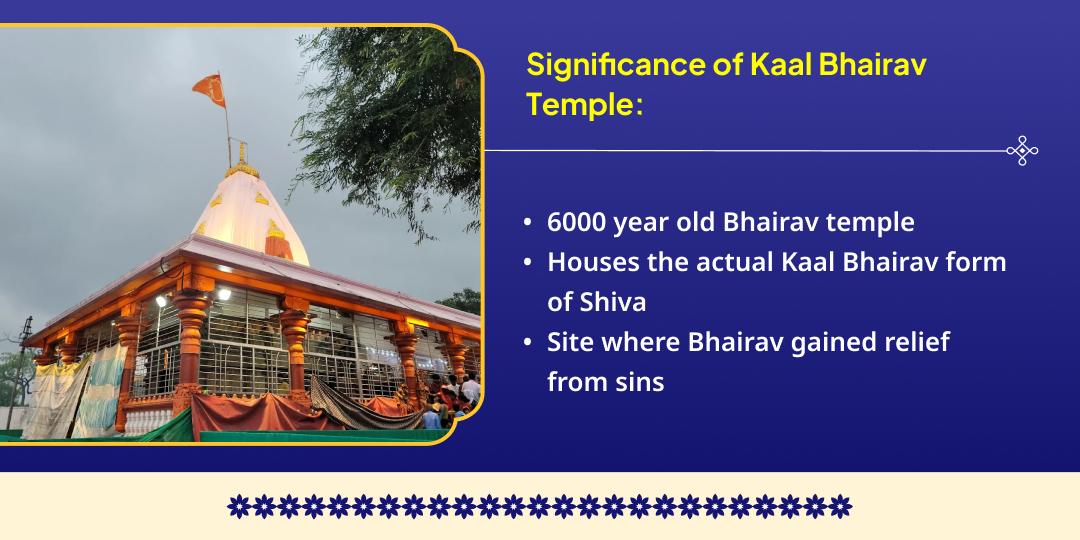 Significance of Kaal Bhairav Temple:

• 6000 year old Bhairav temple
• Houses the actual Kaal Bhairav form of Shiva
• Site where Bhairav gained relief from sins